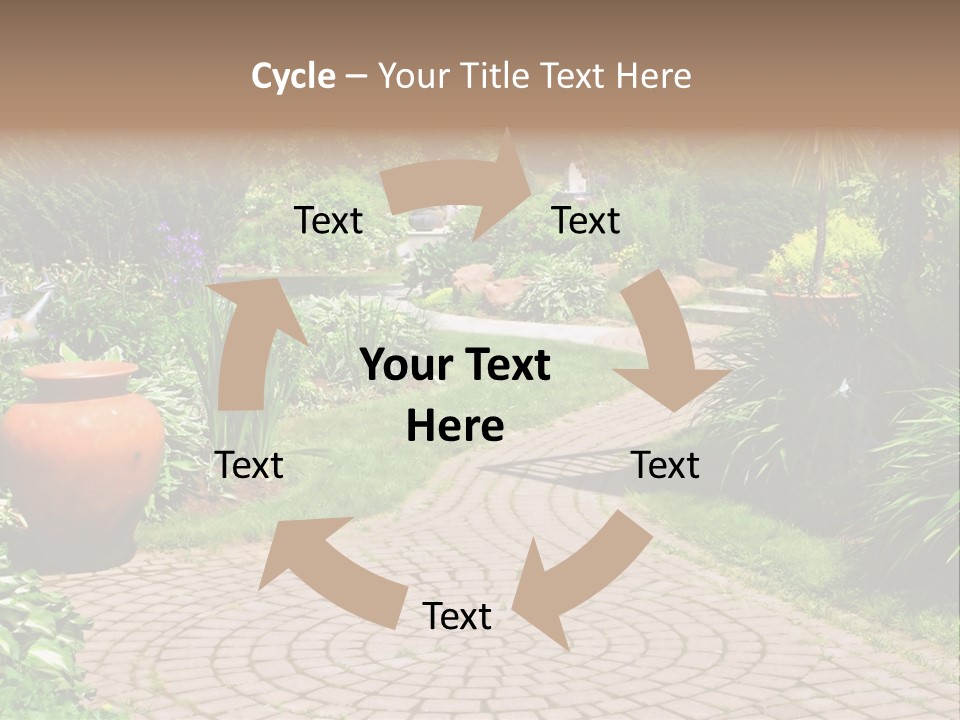 Cycle – Your Title Text Here

Text

Text

Your Text Here

Text

Text

Text